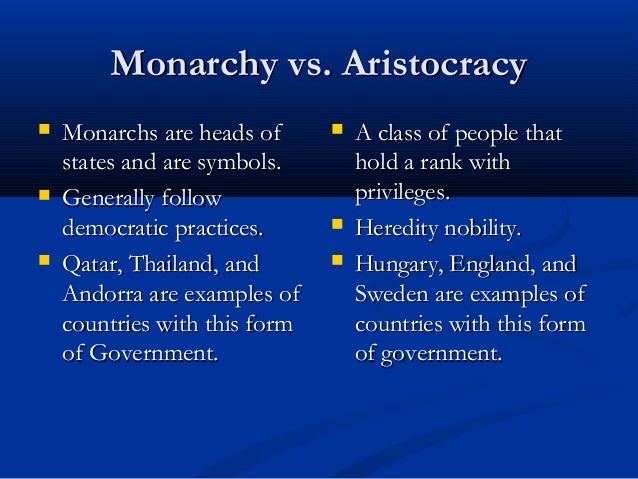 Monarchy vs. Aristocracy

- Monarchs are heads of states and are symbols.
- Generally follow democratic practices.
- Qatar, Thailand, and Andorra are examples of countries with this form of Government.

- A class of people that hold a rank with privileges.
- Heredity nobility.
- Hungary, England, and Sweden are examples of countries with this form of government.